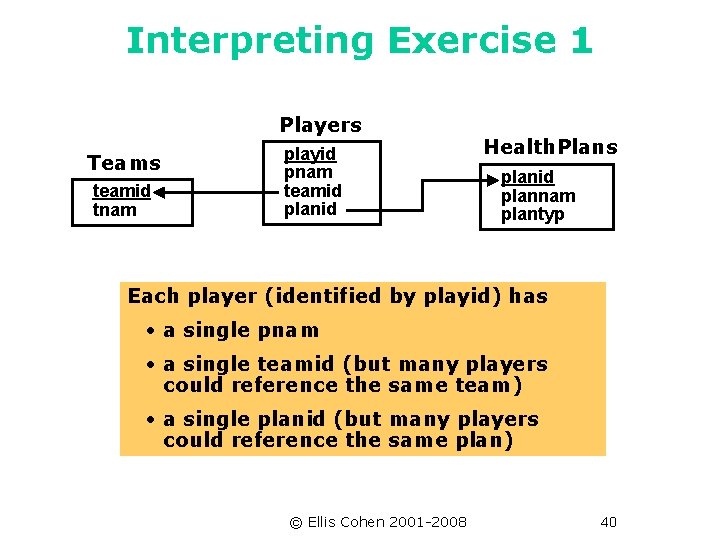 Interpreting Exercise 1

Teams
teamid
tnam

Players
playid
pnam
teamid
planid

HealthPlans
planid
plannam
plantyp

Each player (identified by playid) has
• a single pnam
• a single teamid (but many players could reference the same team)
• a single planid (but many players could reference the same plan)

© Ellis Cohen 2001-2008

40